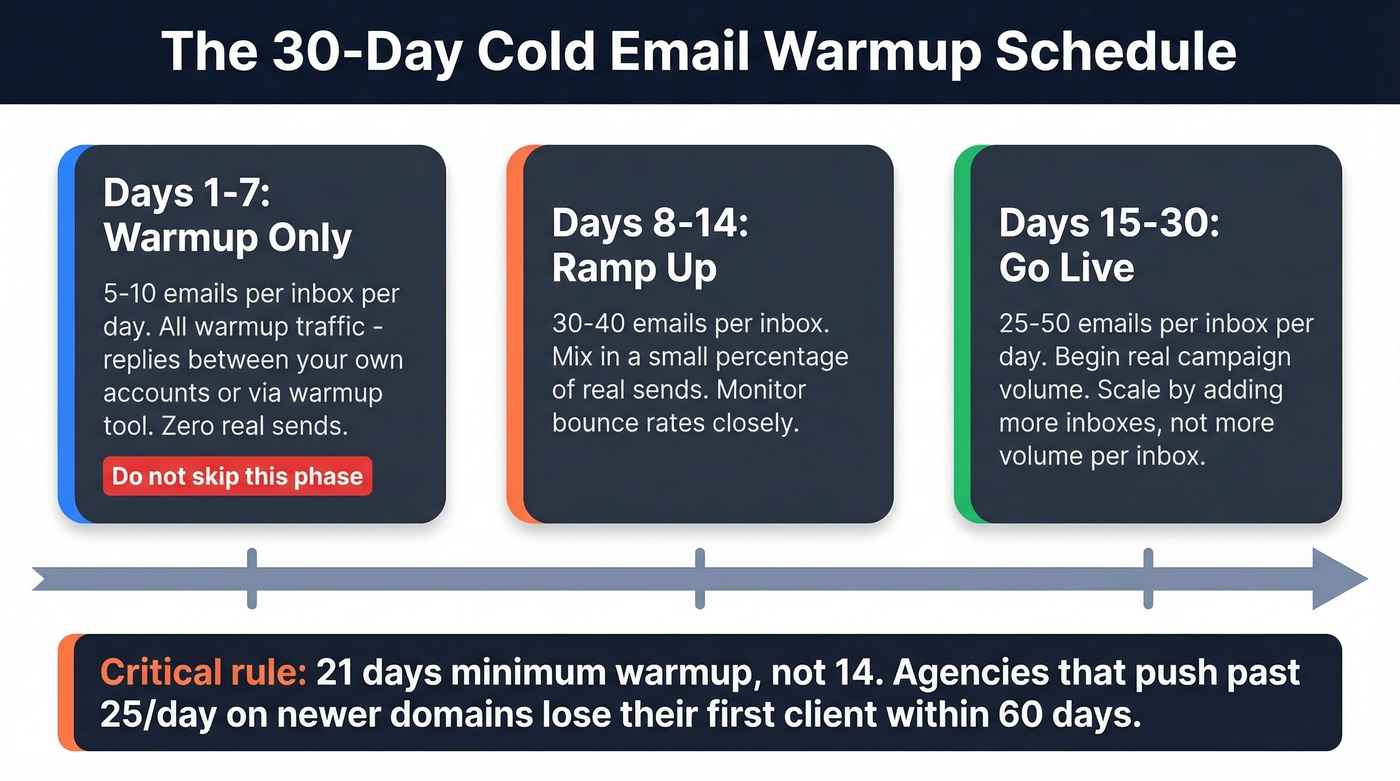 The 30-Day Cold Email Warmup Schedule

Days 1-7:
Warmup Only

5-10 emails per inbox per day. All warmup traffic - replies between your own accounts or via warmup tool. Zero real sends.

Do not skip this phase

Days 8-14:
Ramp Up

30-40 emails per inbox. Mix in a small percentage of real sends. Monitor bounce rates closely.

Days 15-30:
Go Live

25-50 emails per inbox per day. Begin real campaign volume. Scale by adding more inboxes, not more volume per inbox.

Critical rule: 21 days minimum warmup, not 14. Agencies that push past 25/day on newer domains lose their first client within 60 days.